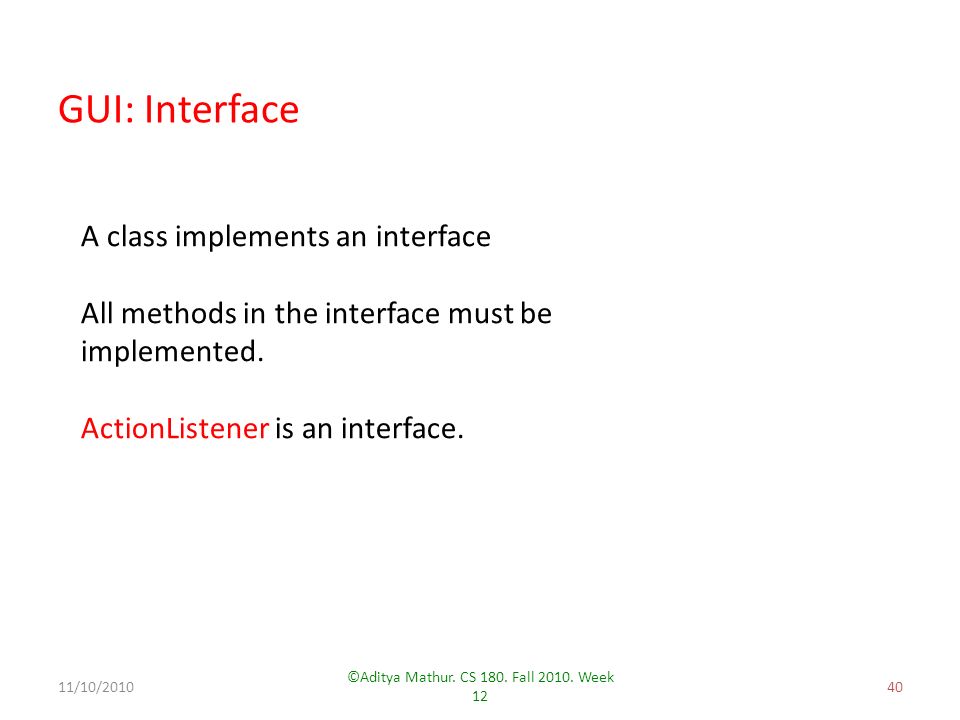 GUI: Interface

A class implements an interface

All methods in the interface must be implemented.

ActionListener is an interface.

11/10/2010

©Aditya Mathur. CS 180. Fall 2010. Week 12

40